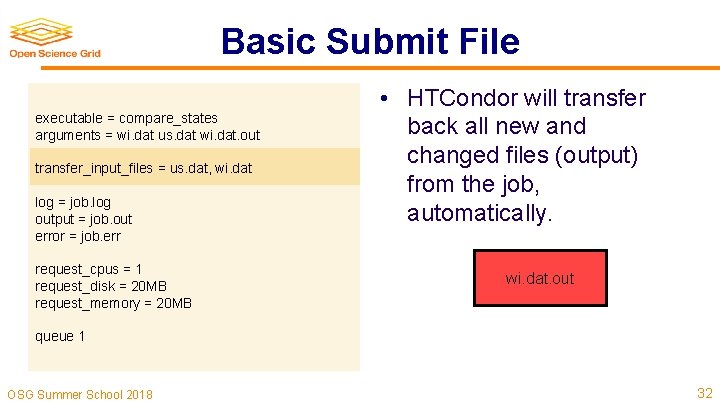 Open Science Grid

Basic Submit File

executable = compare_states
arguments = wi.dat us.dat wi.dat.out

transfer_input_files = us.dat, wi.dat

log = job.log
output = job.out
error = job.err

request_cpus = 1
request_disk = 20MB
request_memory = 20MB

queue 1

• HTCondor will transfer back all new and changed files (output) from the job, automatically.

wi.dat.out

OSG Summer School 2018

32